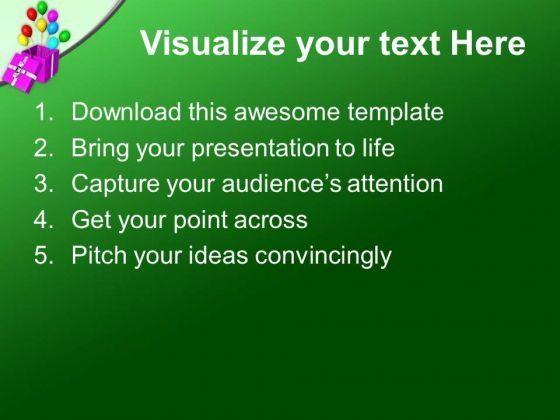 Visualize your text Here

1. Download this awesome template
2. Bring your presentation to life
3. Capture your audience’s attention
4. Get your point across
5. Pitch your ideas convincingly